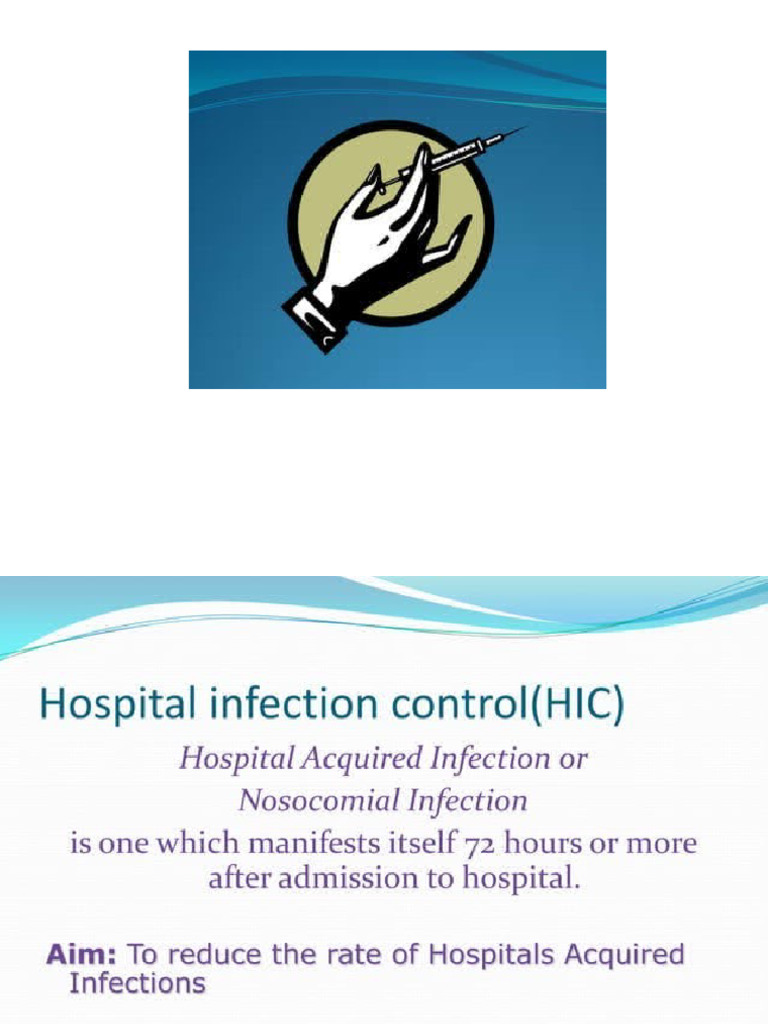 Hospital infection control(HIC)

Hospital Acquired Infection or
Nosocomial Infection
is one which manifests itself 72 hours or more after admission to hospital.

Aim: To reduce the rate of Hospitals Acquired Infections